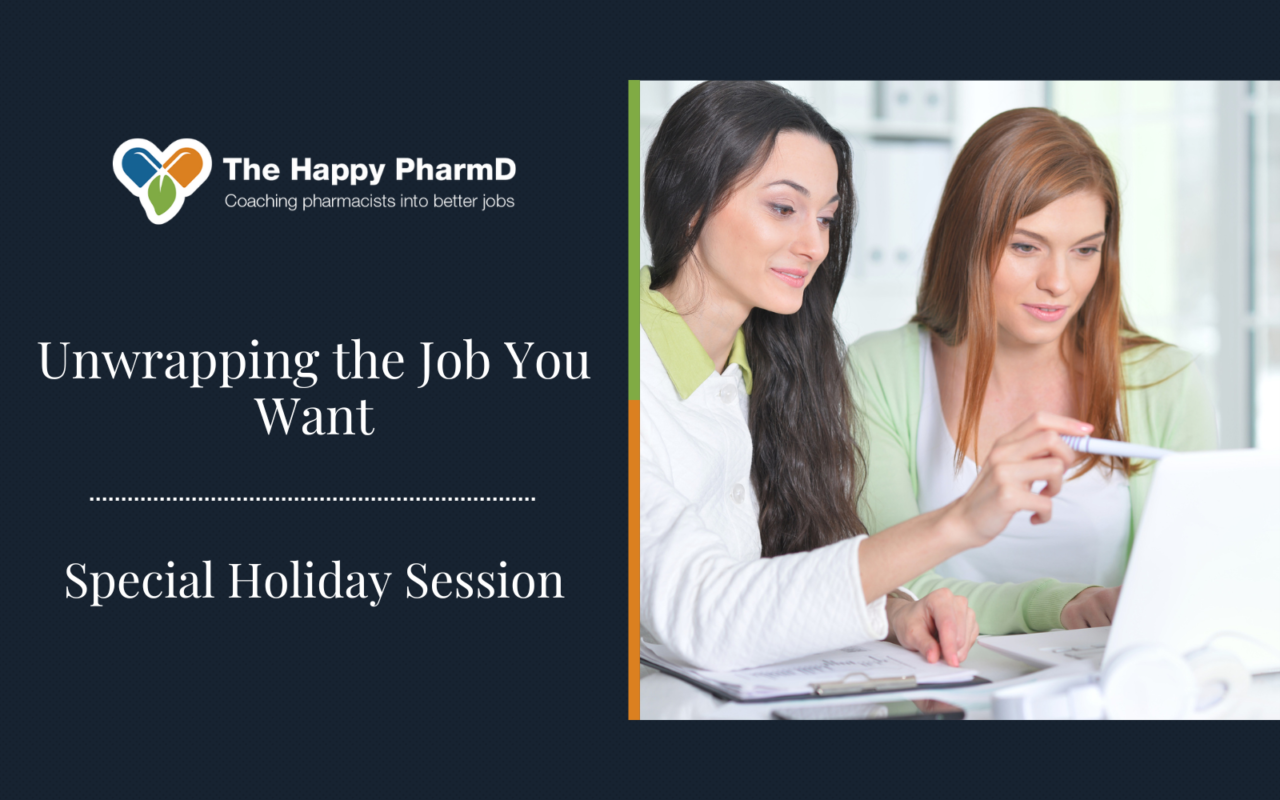 The Happy PharmD
Coaching pharmacists into better jobs

Unwrapping the Job You Want

Special Holiday Session